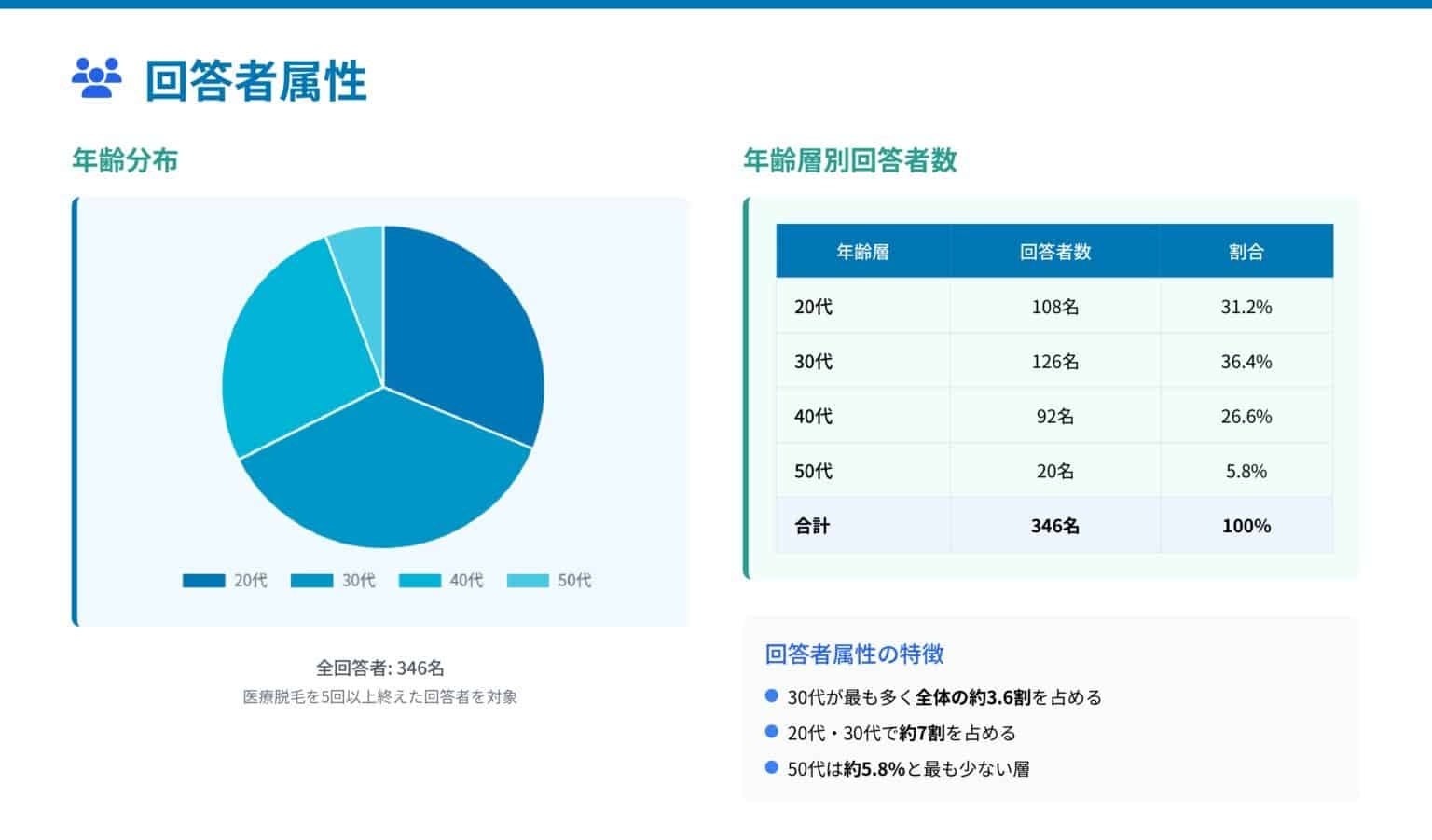 回答者属性

年齢分布

20代 30代 40代 50代

全回答者: 346名

医療脱毛を5回以上終えた回答者を対象

年齢層別回答者数

| 年齢層 | 回答者数 | 割合 |
|---|---|---|
| 20代 | 108名 | 31.2% |
| 30代 | 126名 | 36.4% |
| 40代 | 92名 | 26.6% |
| 50代 | 20名 | 5.8% |
| 合計 | 346名 | 100% |

回答者属性の特徴

30代が最も多く全体の約3.6割を占める

20代・30代で約7割を占める

50代は約5.8%と最も少ない層